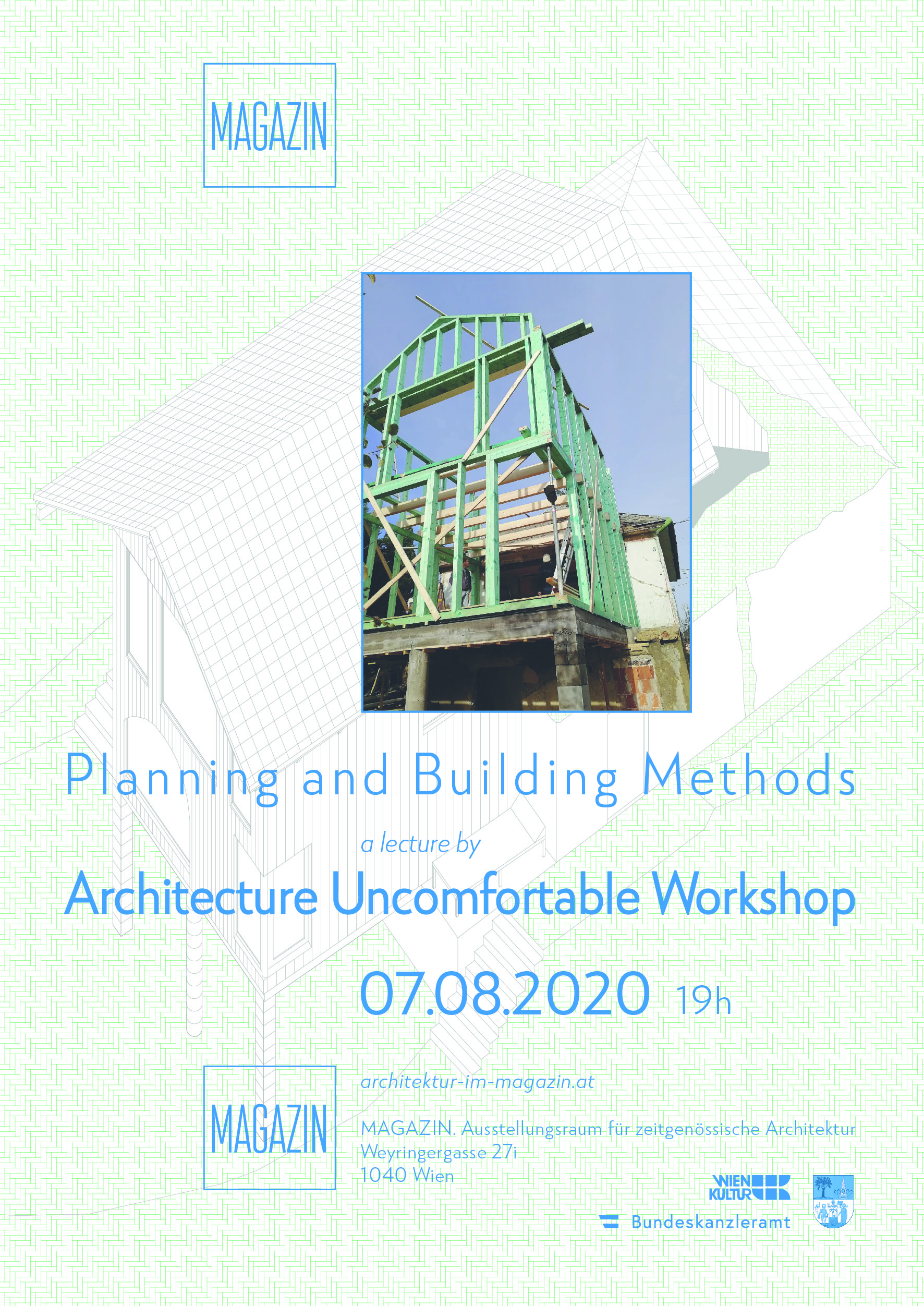 MAGAZIN

Planning and Building Methods

a lecture by

Architecture Uncomfortable Workshop

07.08.2020 19h

MAGAZIN

architektur-im-magazin.at

MAGAZIN. Ausstellungsraum für zeitgenössische Architektur
Weyringergasse 27i
1040 Wien

WIEN KULTUR

Bundeskanzleramt